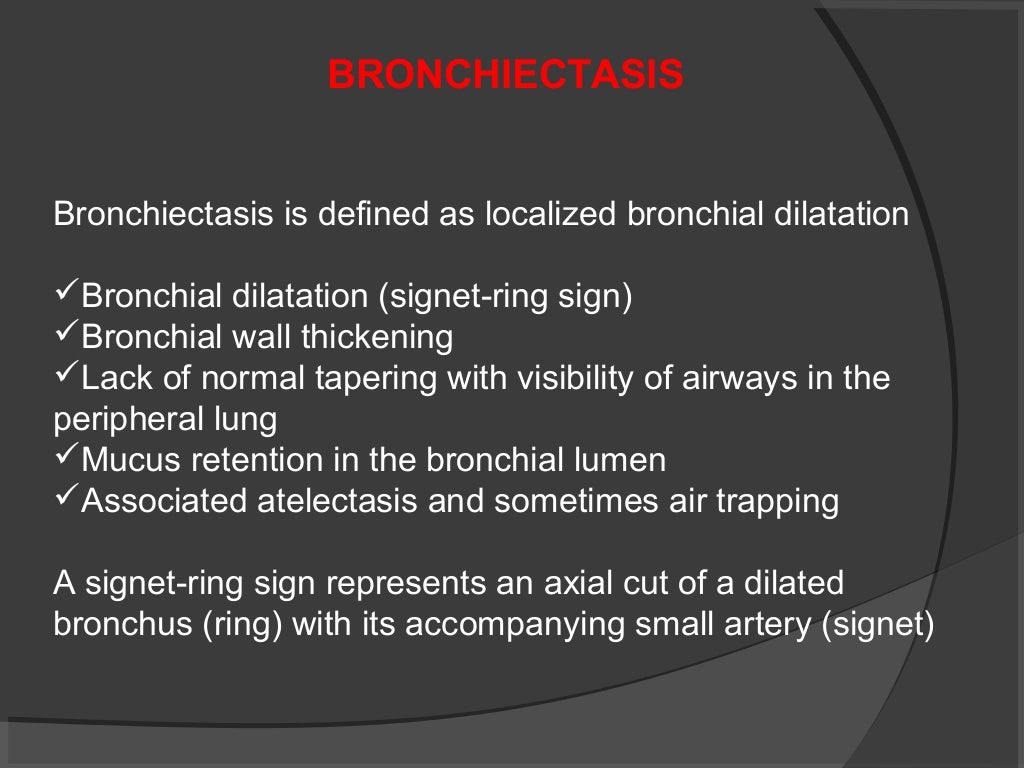 BRONCHIECTASIS

Bronchiectasis is defined as localized bronchial dilatation

✓Bronchial dilatation (signet-ring sign)
✓Bronchial wall thickening
✓Lack of normal tapering with visibility of airways in the peripheral lung
✓Mucus retention in the bronchial lumen
✓Associated atelectasis and sometimes air trapping

A signet-ring sign represents an axial cut of a dilated bronchus (ring) with its accompanying small artery (signet)